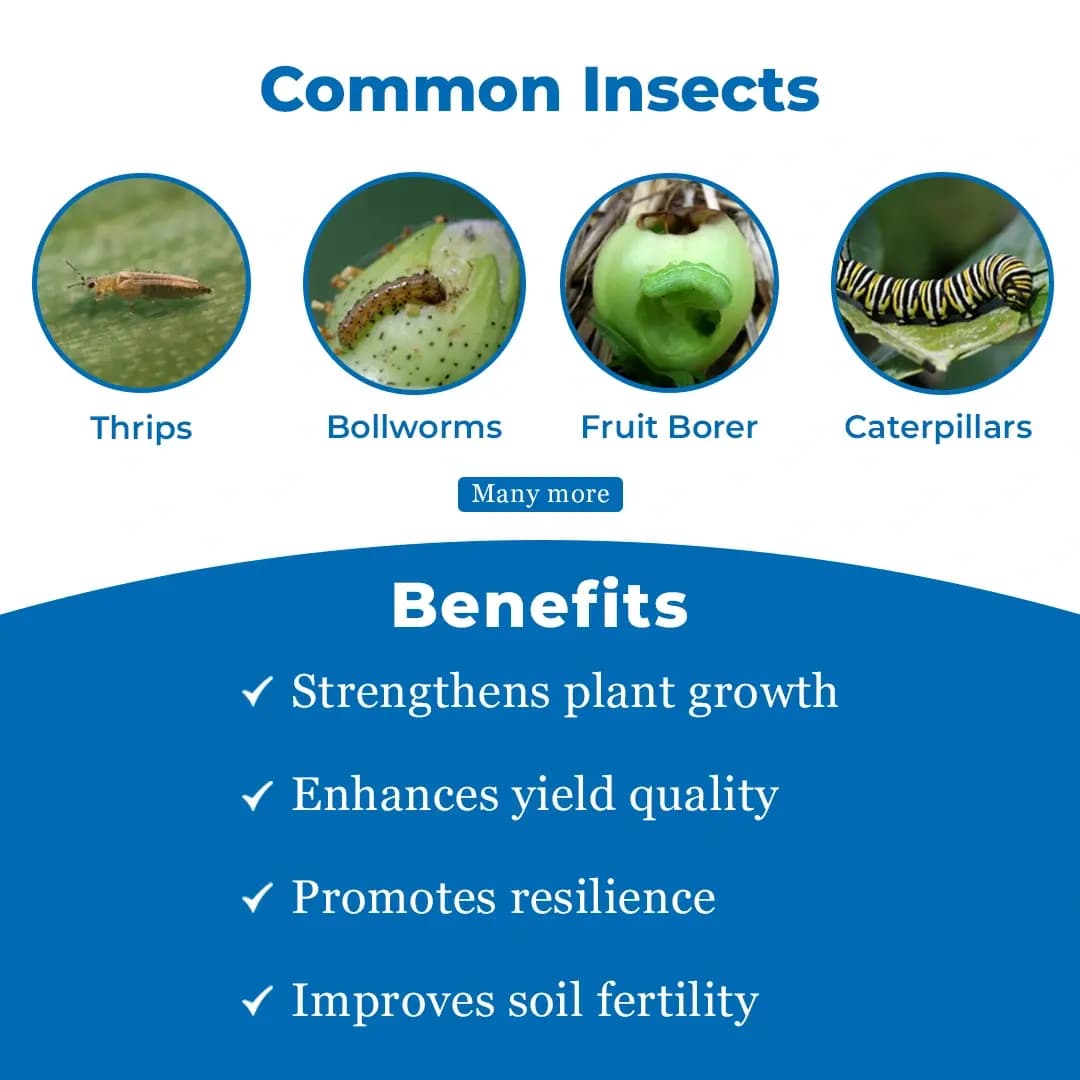 Common Insects

Thrips

Bollworms

Fruit Borer

Caterpillars

Many more

Benefits

✓ Strengthens plant growth

✓ Enhances yield quality

✓ Promotes resilience

✓ Improves soil fertility